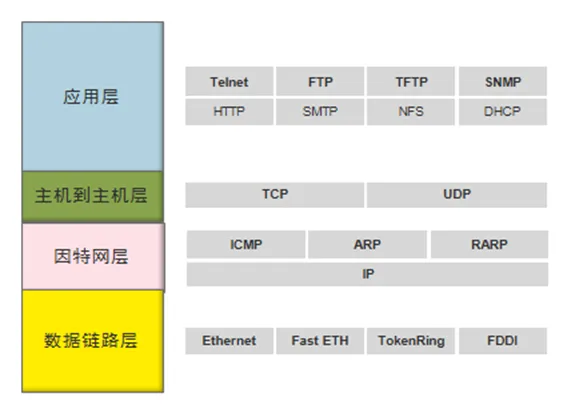 应用层

Telnet FTP TFTP SNMP
HTTP SMTP NFS DHCP

主机到主机层

TCP UDP

因特网层

ICMP ARP RARP
IP

数据链路层

Ethernet Fast ETH TokenRing FDDI